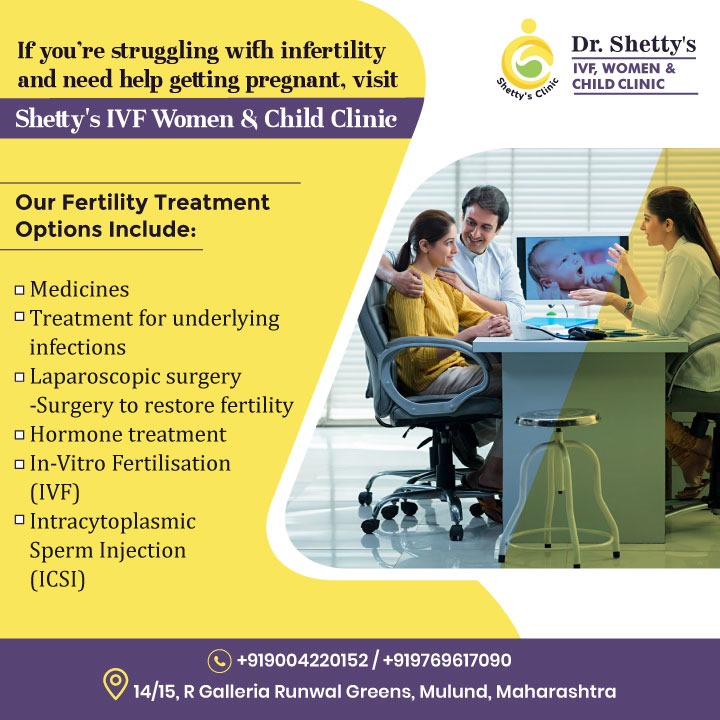 If you're struggling with infertility and need help getting pregnant, visit

Shetty's IVF Women & Child Clinic

Shetty's Clinic

Dr. Shetty's
IVF, WOMEN & CHILD CLINIC

Our Fertility Treatment Options Include:

□ Medicines
□ Treatment for underlying infections
□ Laparoscopic surgery -Surgery to restore fertility
□ Hormone treatment
□ In-Vitro Fertilisation (IVF)
□ Intracytoplasmic Sperm Injection (ICSI)

+919004220152 / +919769617090
14/15, R Galleria Runwal Greens, Mulund, Maharashtra